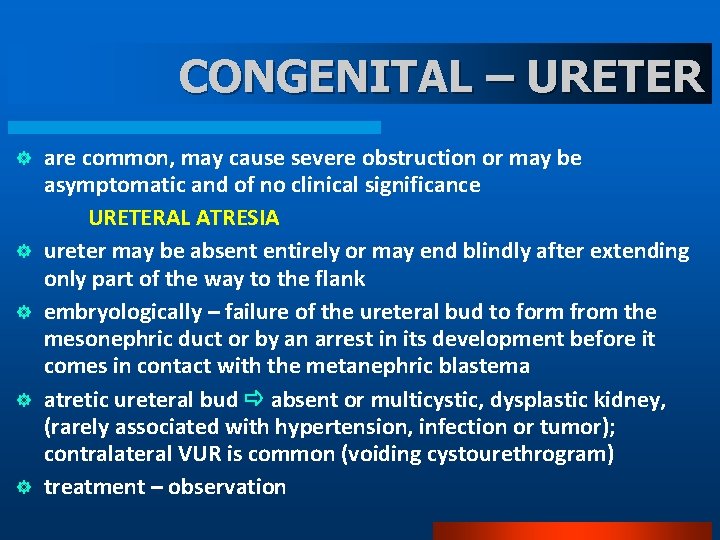 CONGENITAL – URETER

are common, may cause severe obstruction or may be asymptomatic and of no clinical significance

URETERAL ATRESIA

ureter may be absent entirely or may end blindly after extending only part of the way to the flank

embryologically – failure of the ureteral bud to form from the mesonephric duct or by an arrest in its development before it comes in contact with the metanephric blastema

atretic ureteral bud ⇨ absent or multicystic, dysplastic kidney, (rarely associated with hypertension, infection or tumor); contralateral VUR is common (voiding cystourethrogram)

treatment – observation